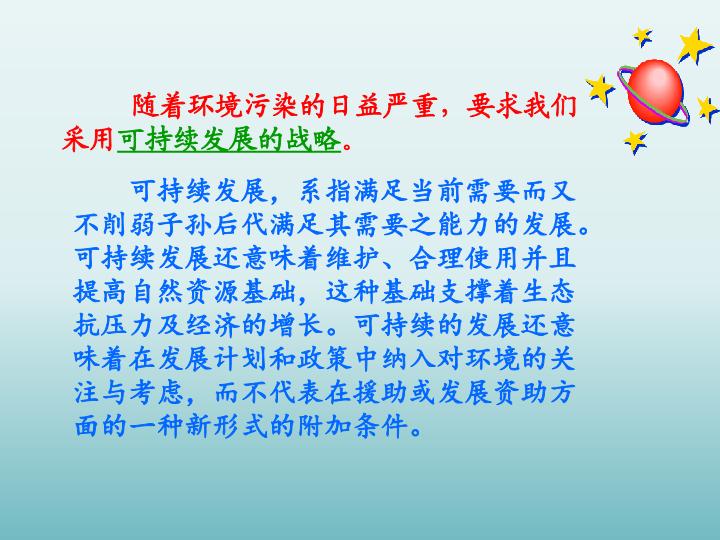 随着环境污染的日益严重，要求我们采用可持续发展的战略。

可持续发展，系指满足当前需要而又不削弱子孙后代满足其需要之能力的发展。可持续发展还意味着维护、合理使用并且提高自然资源基础，这种基础支撑着生态抗压力及经济的增长。可持续的发展还意味着在发展计划和政策中纳入对环境的关注与考虑，而不代表在援助或发展资助方面的一种新形式的附加条件。